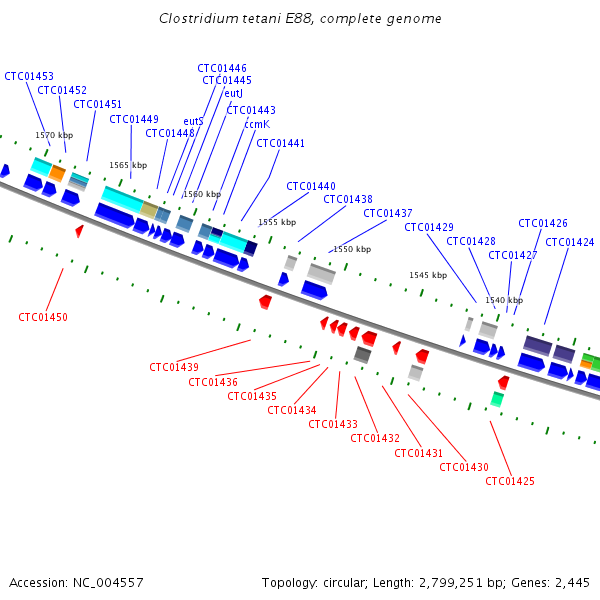 Clostridium tetani E88, complete genome

CTC01453
CTC01452
CTC01451
CTC01449
CTC01448
eutS
CTC01446
CTC01445
eutJ
CTC01443
ccmK
CTC01441
CTC01440
CTC01438
CTC01437
CTC01429
CTC01428
CTC01427
CTC01426
CTC01424

1570 kbp
1565 kbp
1560 kbp
1555 kbp
1550 kbp
1545 kbp
1540 kbp

CTC01450
CTC01439
CTC01436
CTC01435
CTC01434
CTC01433
CTC01432
CTC01431
CTC01430
CTC01425

Accession: NC_004557
Topology: circular; Length: 2,799,251 bp; Genes: 2,445